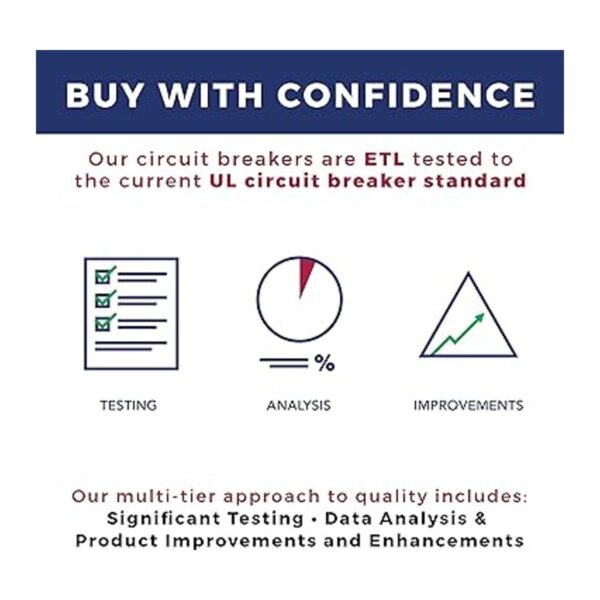 BUY WITH CONFIDENCE

Our circuit breakers are ETL tested to the current UL circuit breaker standard

%

TESTING

ANALYSIS

IMPROVEMENTS

Our multi-tier approach to quality includes:
Significant Testing • Data Analysis & Product Improvements and Enhancements